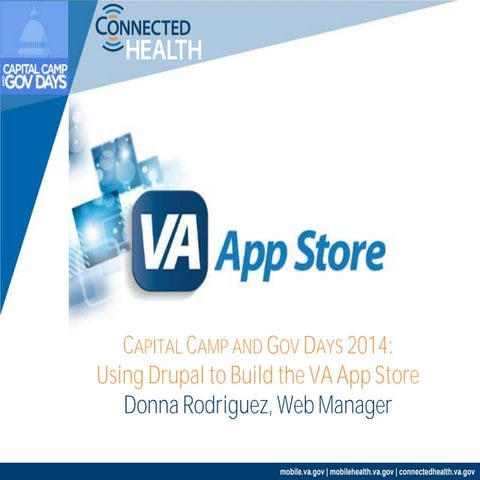 CAPITAL CAMP AND GOV DAYS

CONNECTED HEALTH

VA App Store

CAPITAL CAMP AND GOV DAYS 2014:
Using Drupal to Build the VA App Store
Donna Rodriguez, Web Manager

mobile.va.gov | mobilehealth.va.gov | connectedhealth.va.gov